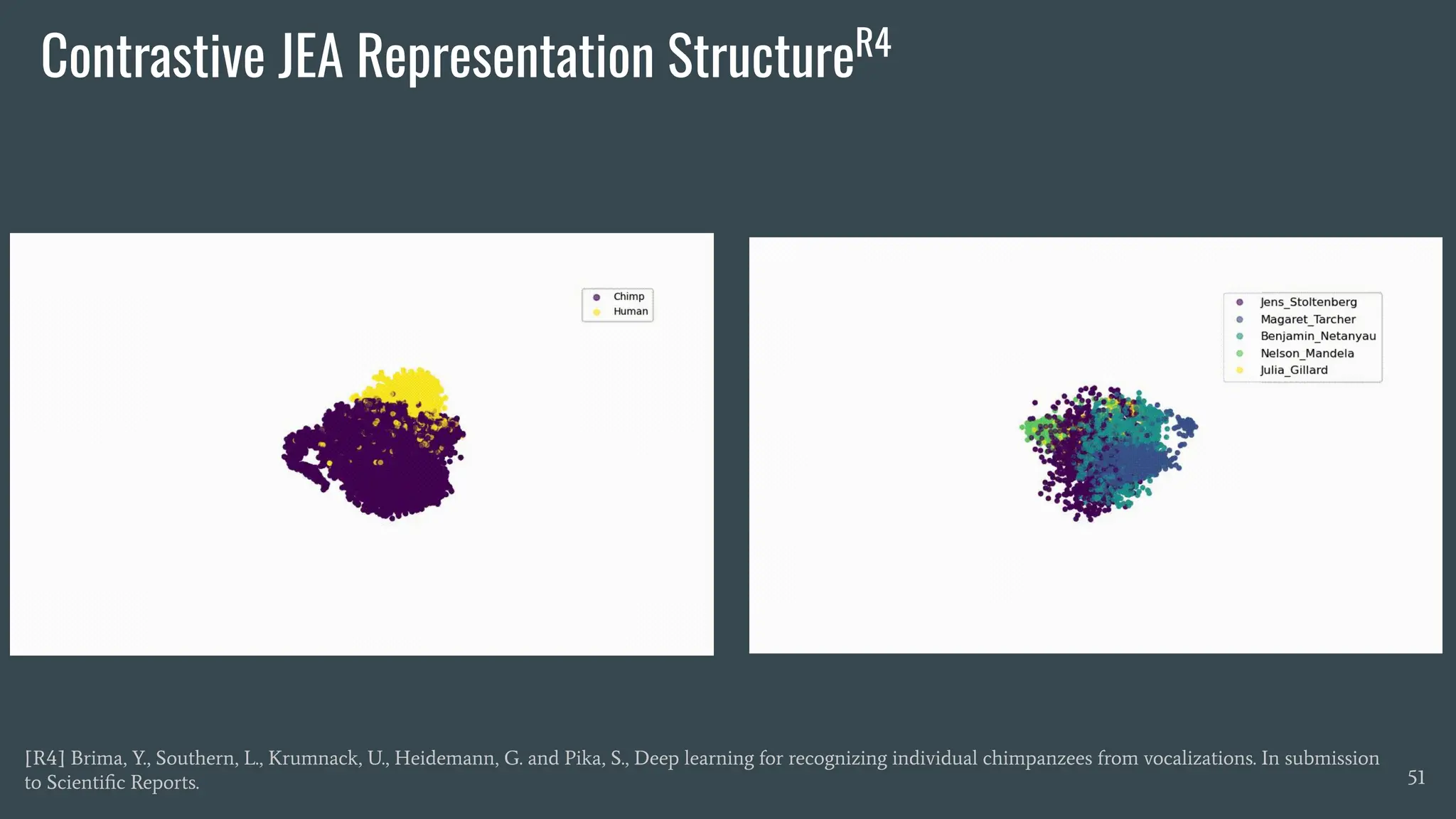 Contrastive JEA Representation Structure$^{R4}$

Chimp
Human

Jens_Stoltenberg
Magaret_Tarcher
Benjamin_Netanyau
Nelson_Mandela
Julia_Gillard

[R4] Brima, Y., Southern, L., Krumnack, U., Heidemann, G. and Pika, S., Deep learning for recognizing individual chimpanzees from vocalizations. In submission to Scientific Reports.

51